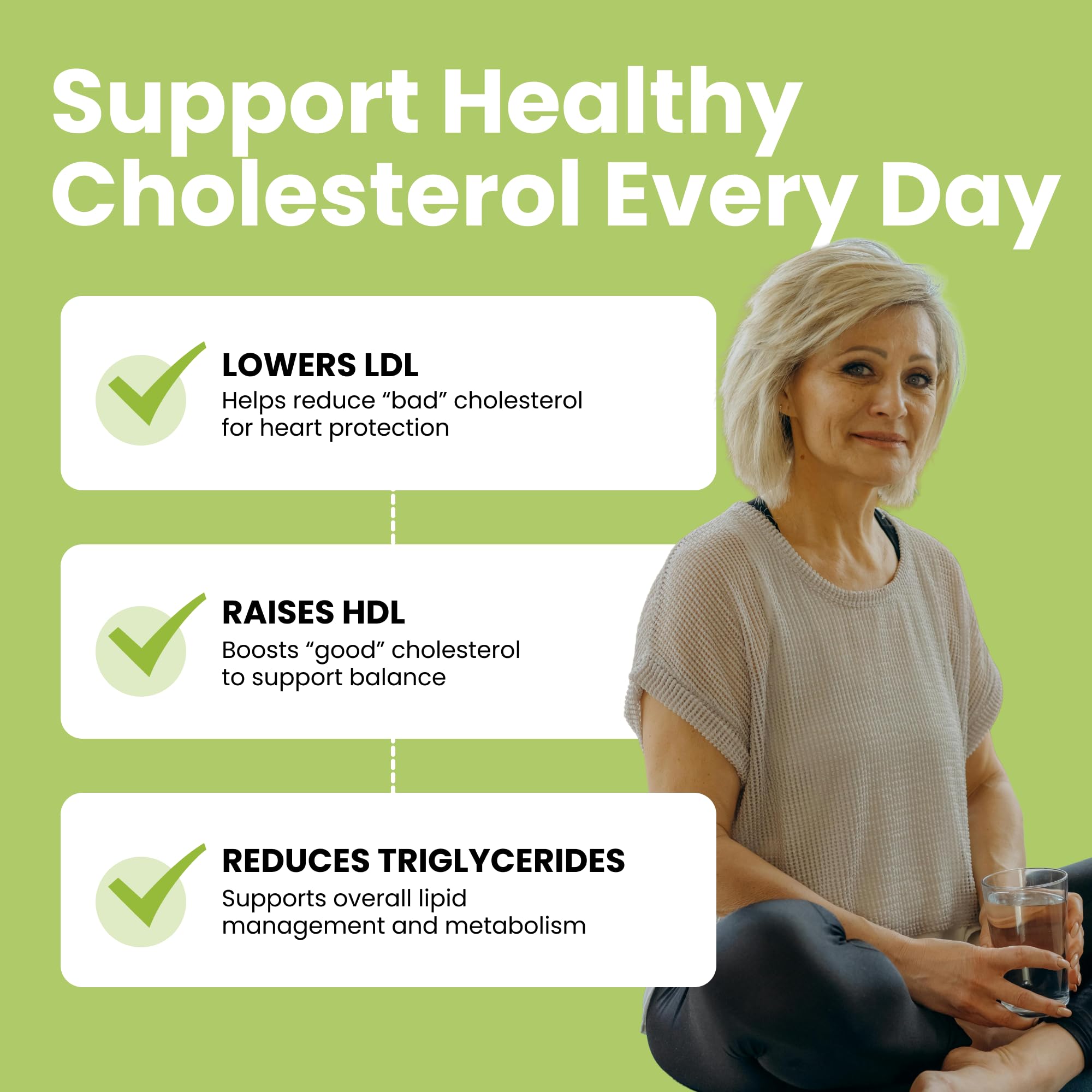 Support Healthy Cholesterol Every Day

LOWERS LDL
Helps reduce “bad” cholesterol for heart protection

RAISES HDL
Boosts “good” cholesterol to support balance

REDUCES TRIGLYCERIDES
Supports overall lipid management and metabolism